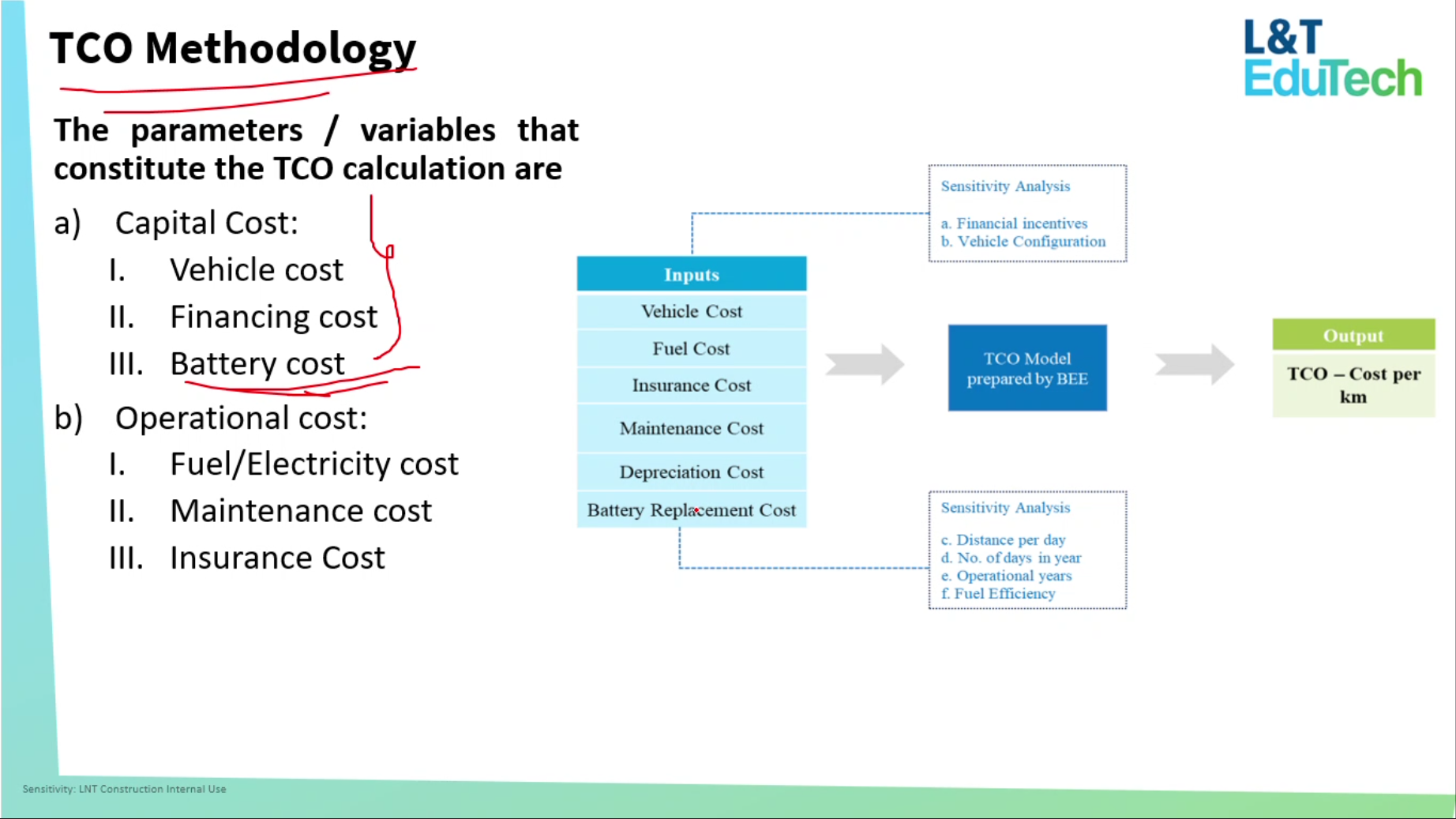 TCO Methodology

L&T EduTech

The parameters / variables that constitute the TCO calculation are

a) Capital Cost:

I. Vehicle cost

II. Financing cost

III. Battery cost

b) Operational cost:

I. Fuel/Electricity cost

II. Maintenance cost

III. Insurance Cost

Sensitivity Analysis

a. Financial incentives
b. Vehicle Configuration

Inputs

Vehicle Cost

Fuel Cost

Insurance Cost

Maintenance Cost

Depreciation Cost

Battery Replacement Cost

TCO Model prepared by BEE

Output

TCO – Cost per km

Sensitivity Analysis

c. Distance per day
d. No. of days in year
e. Operational years
f. Fuel Efficiency

Sensitivity: LNT Construction Internal Use